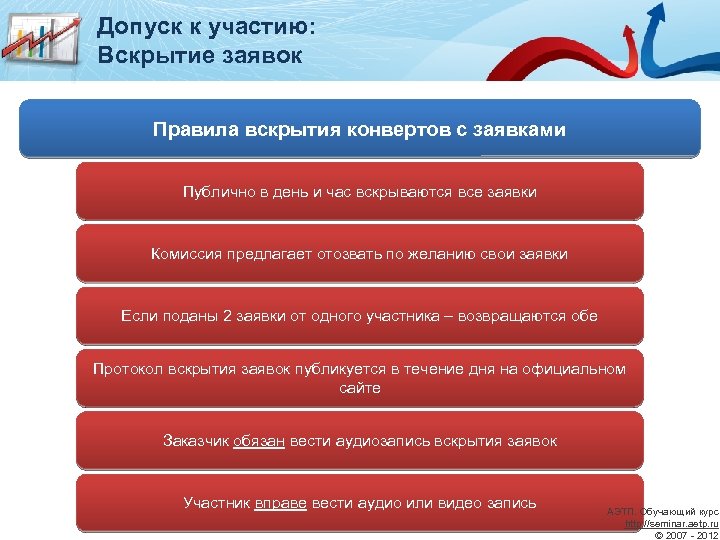 Допуск к участию:
Вскрытие заявок

Правила вскрытия конвертов с заявками

Публично в день и час вскрываются все заявки

Комиссия предлагает отозвать по желанию свои заявки

Если поданы 2 заявки от одного участника – возвращаются обе

Протокол вскрытия заявок публикуется в течение дня на официальном сайте

Заказчик обязан вести аудиозапись вскрытия заявок

Участник вправе вести аудио или видео запись

АЭТП. Обучающий курс
http://seminar.aetp.ru
© 2007 - 2012